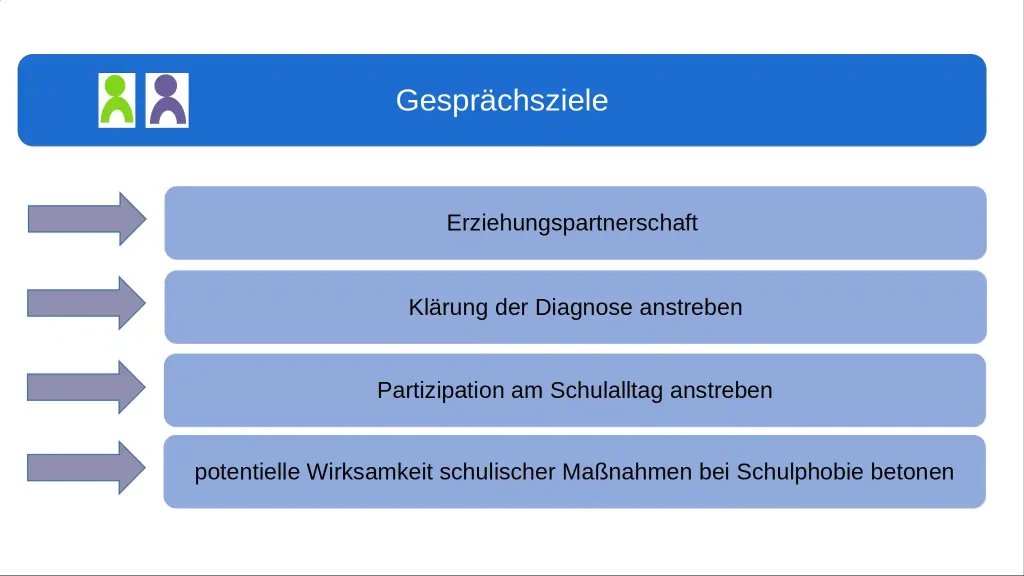 Gesprächsziele

Erziehungspartnerschaft

Klärung der Diagnose anstreben

Partizipation am Schulalltag anstreben

potentielle Wirksamkeit schulischer Maßnahmen bei Schulphobie betonen